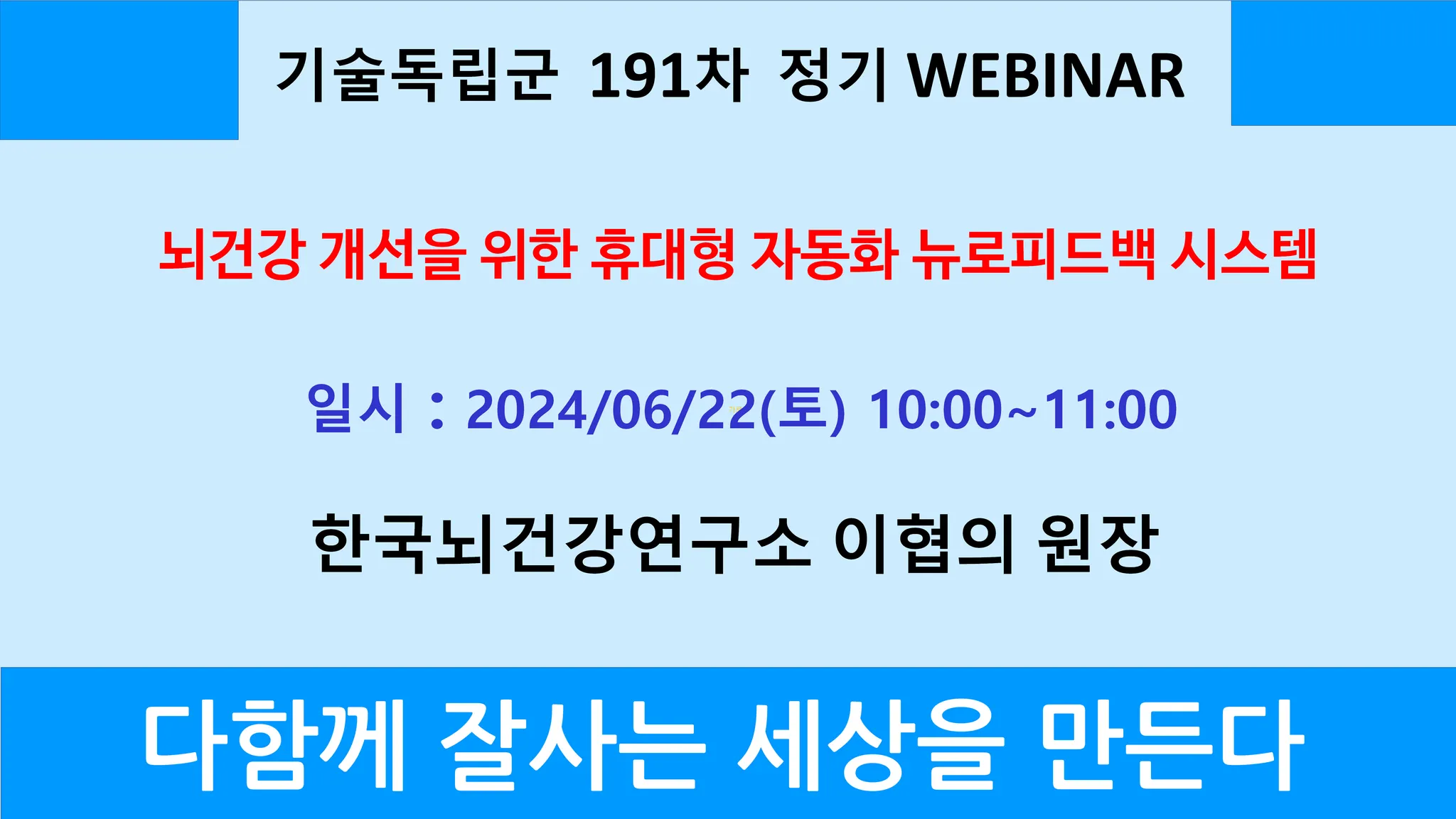 기술독립군 191차 정기 WEBINAR

뇌건강 개선을 위한 휴대형 자동화 뉴로피드백 시스템

일시 : 2024/06/22(토) 10:00~11:00

한국뇌건강연구소 이협의 원장

다함께 잘사는 세상을 만든다